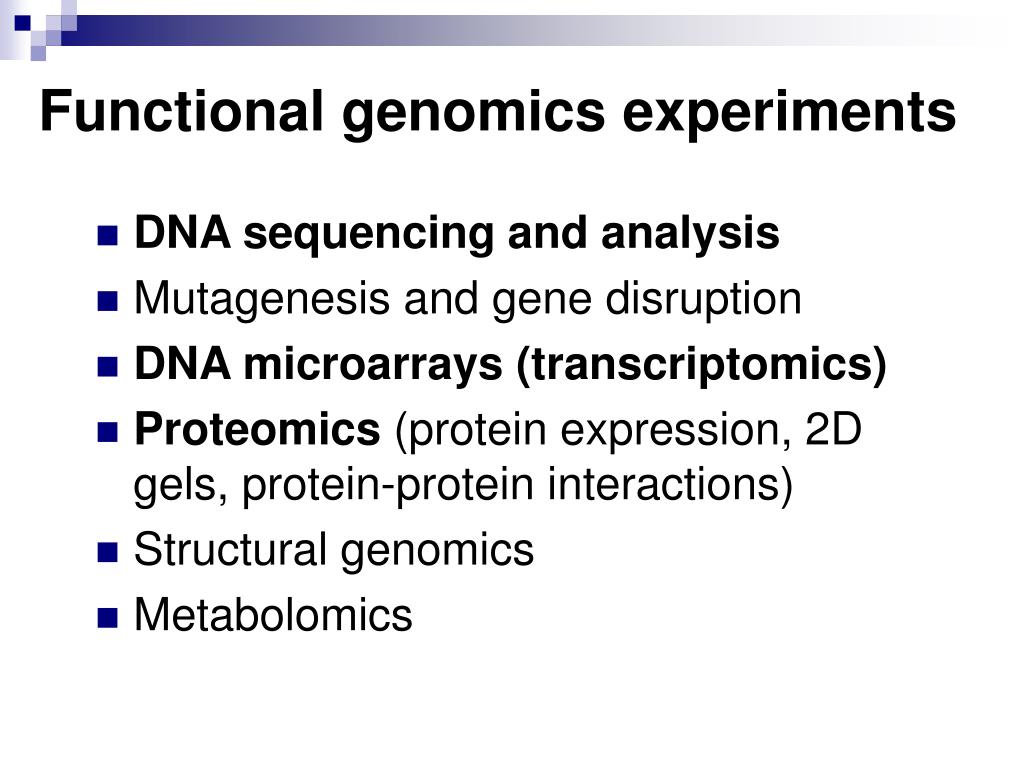 Functional genomics experiments

- DNA sequencing and analysis
- Mutagenesis and gene disruption
- DNA microarrays (transcriptomics)
- Proteomics (protein expression, 2D gels, protein-protein interactions)
- Structural genomics
- Metabolomics